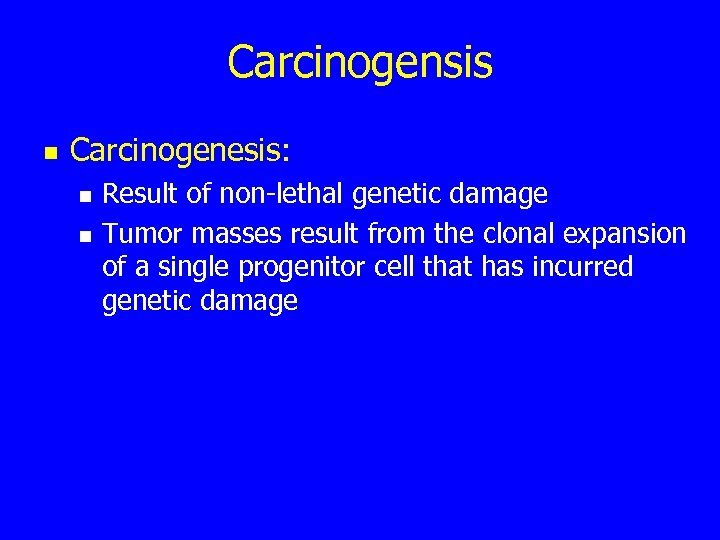 Carcinogensis

Carcinogenesis:

Result of non-lethal genetic damage

Tumor masses result from the clonal expansion of a single progenitor cell that has incurred genetic damage